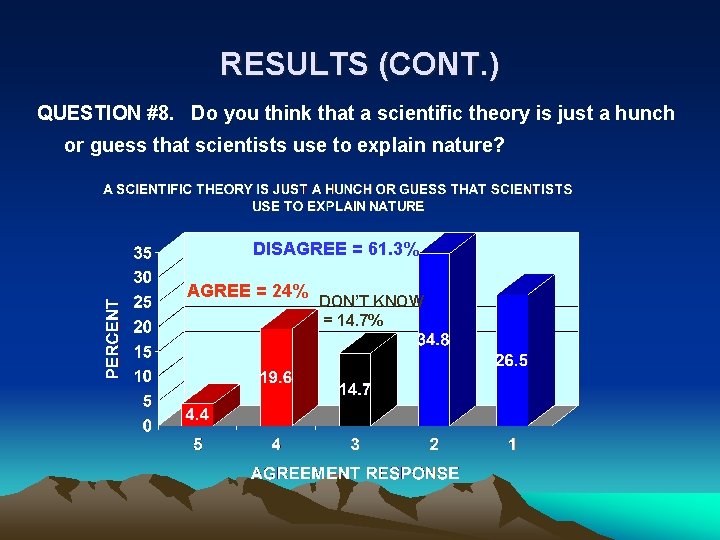 RESULTS (CONT.)

QUESTION #8. Do you think that a scientific theory is just a hunch or guess that scientists use to explain nature?

A SCIENTIFIC THEORY IS JUST A HUNCH OR GUESS THAT SCIENTISTS USE TO EXPLAIN NATURE

DISAGREE = 61.3%

AGREE = 24%

DON'T KNOW = 14.7%

PERCENT

35
30
25
20
15
10
5
0

4.4
19.6
14.7
34.8
26.5

5 4 3 2 1

AGREEMENT RESPONSE